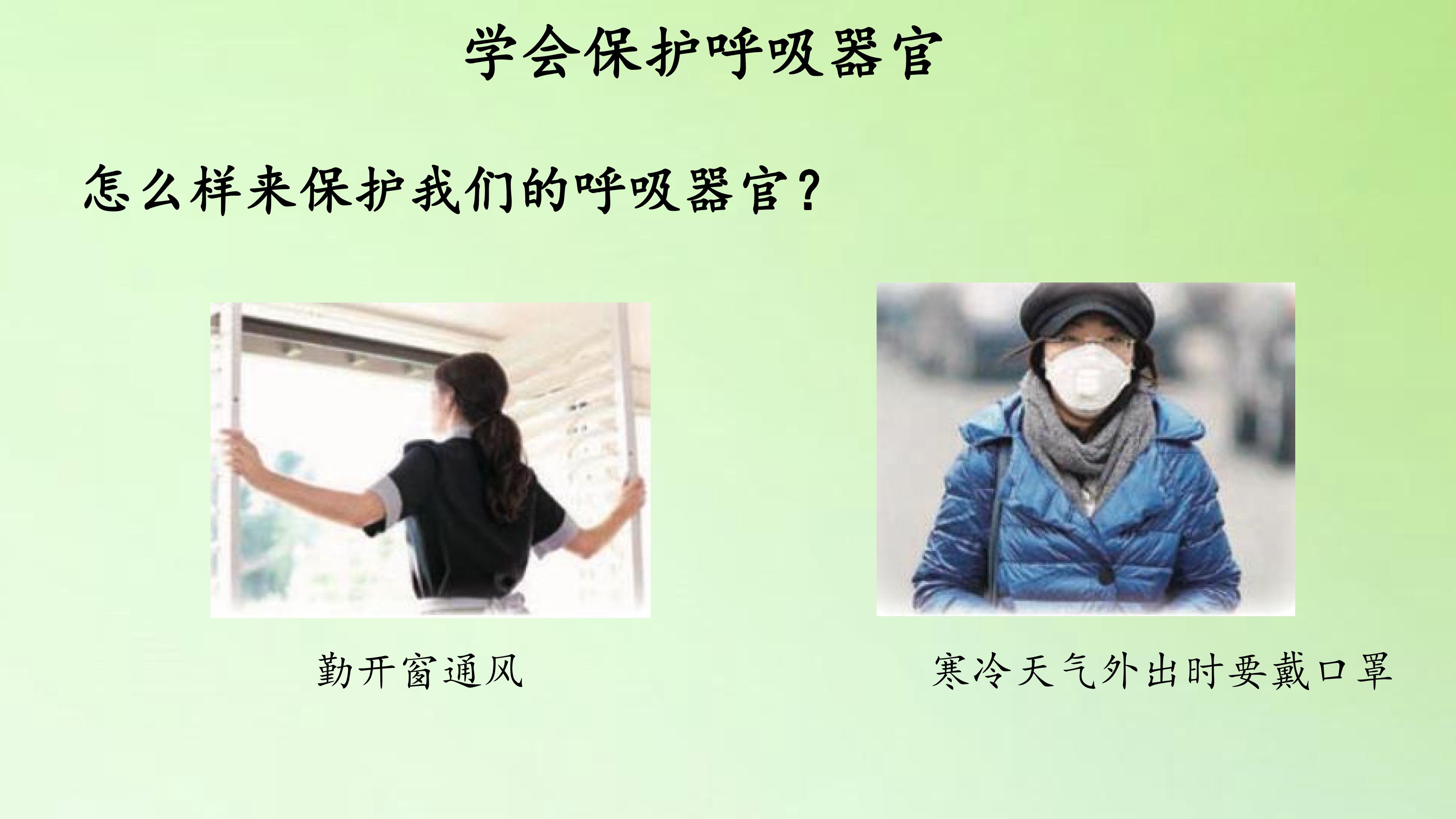 学会保护呼吸器官

怎么样来保护我们的呼吸器官?

勤开窗通风

寒冷天气外出时要戴口罩